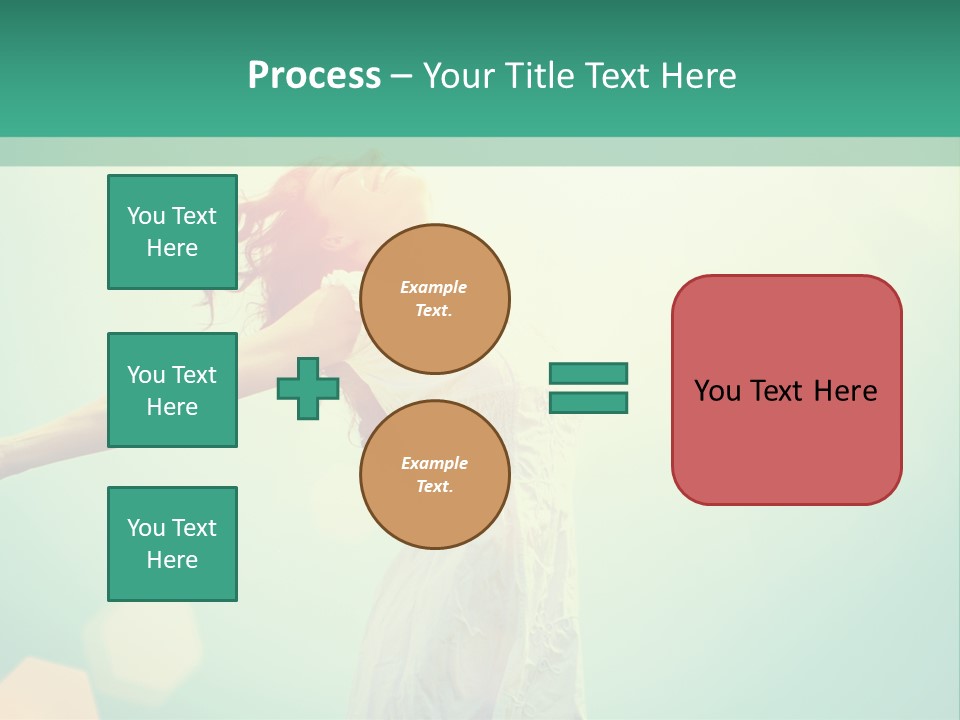 Process – Your Title Text Here

You Text Here

You Text Here

You Text Here

Example Text.

Example Text.

You Text Here